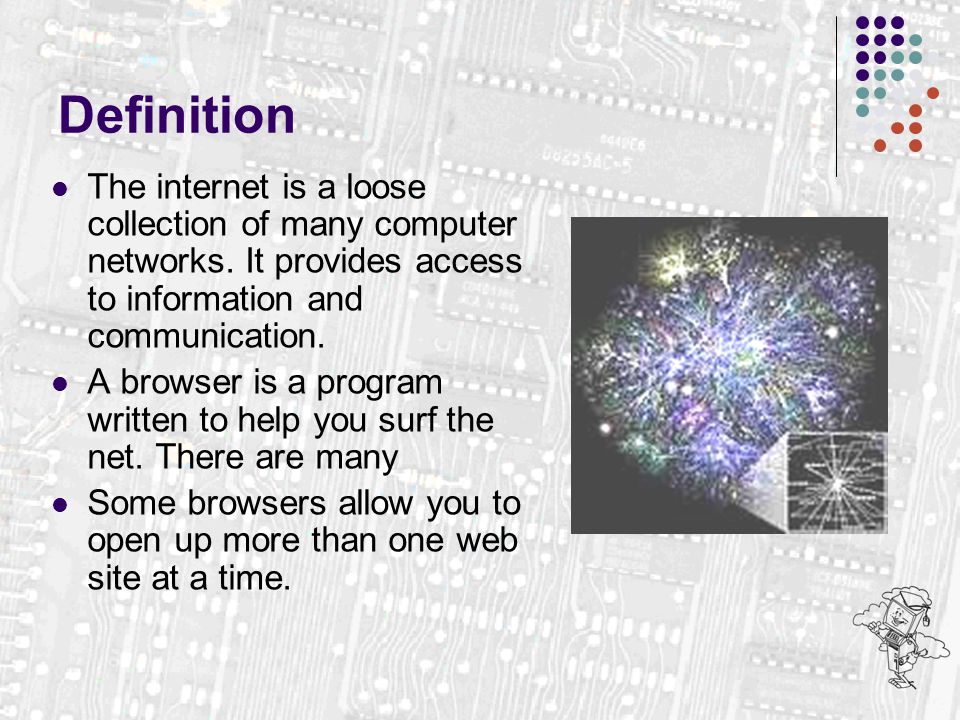 Definition

- The internet is a loose collection of many computer networks. It provides access to information and communication.
- A browser is a program written to help you surf the net. There are many
- Some browsers allow you to open up more than one web site at a time.